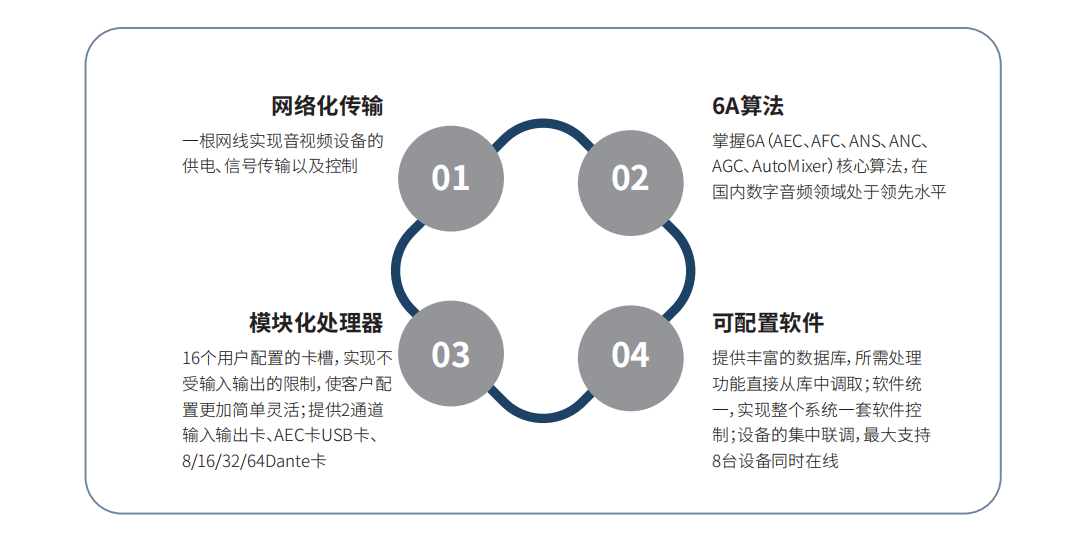 网络化传输

一根网线实现音视频设备的供电、信号传输以及控制

01

6A算法

掌握6A（AEC、AFC、ANS、ANC、AGC、AutoMixer）核心算法，在国内数字音频领域处于领先水平

02

模块化处理器

16个用户配置的卡槽，实现不受输入输出的限制，使客户配置更加简单灵活；提供2通道输入输出卡、AEC卡USB卡、8/16/32/64Dante卡

03

可配置软件

提供丰富的数据库，所需处理功能直接从库中调取；软件统一，实现整个系统一套软件控制；设备的集中联调，最大支持8台设备同时在线

04